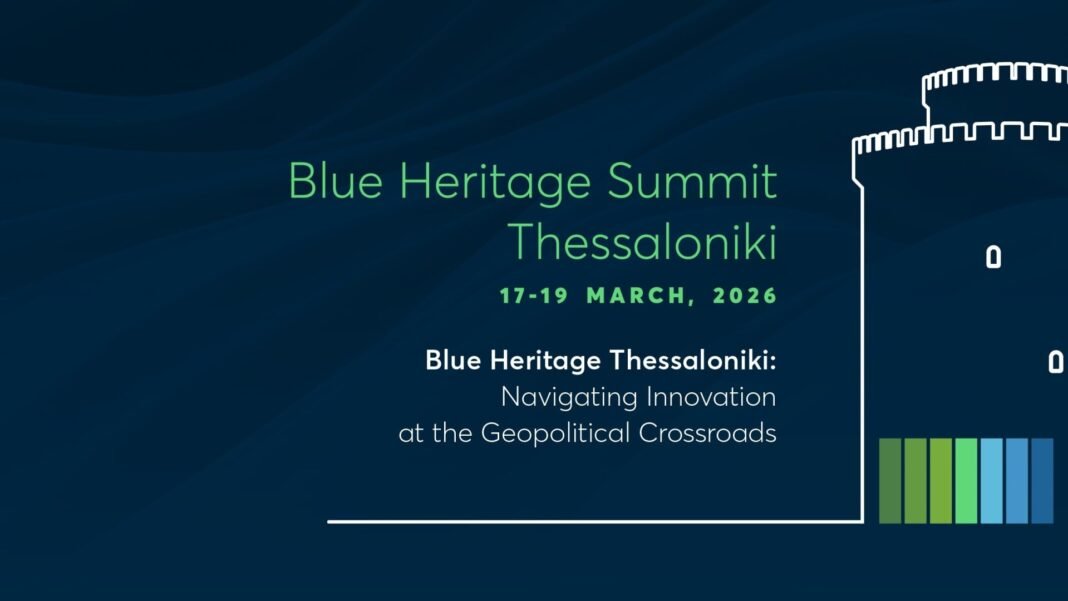 Blue Heritage Summit
Thessaloniki

17-19 MARCH, 2026

Blue Heritage Thessaloniki:
Navigating Innovation
at the Geopolitical Crossroads